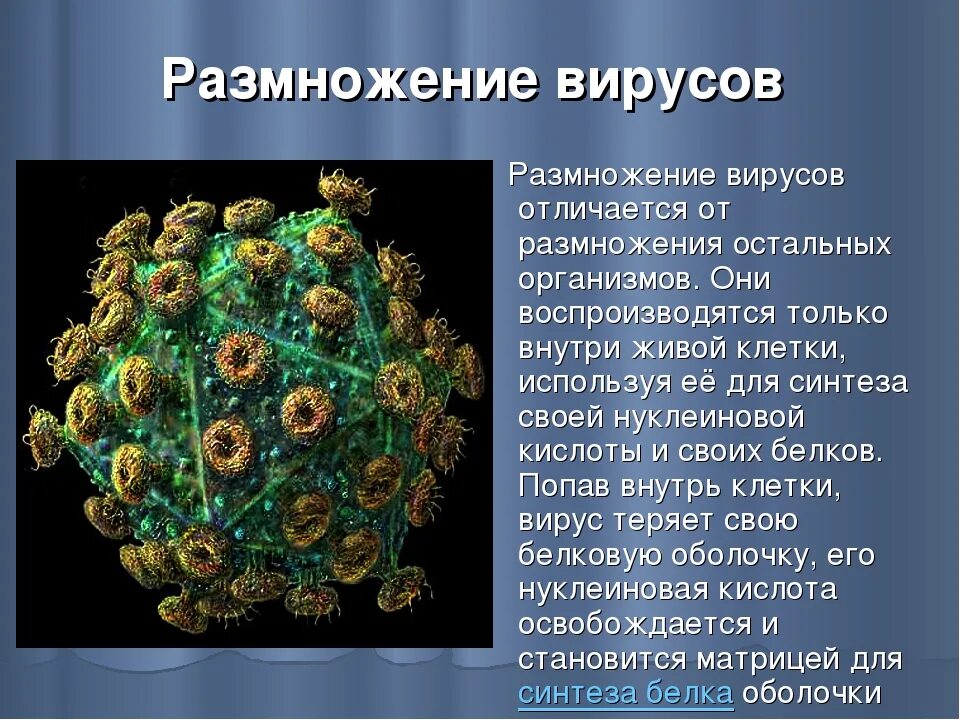 Размножение вирусов

Размножение вирусов отличается от размножения остальных организмов. Они воспроизводятся только внутри живой клетки, используя её для синтеза своей нуклеиновой кислоты и своих белков. Попав внутрь клетки, вирус теряет свою белковую оболочку, его нуклеиновая кислота освобождается и становится матрицей для синтеза белка оболочки